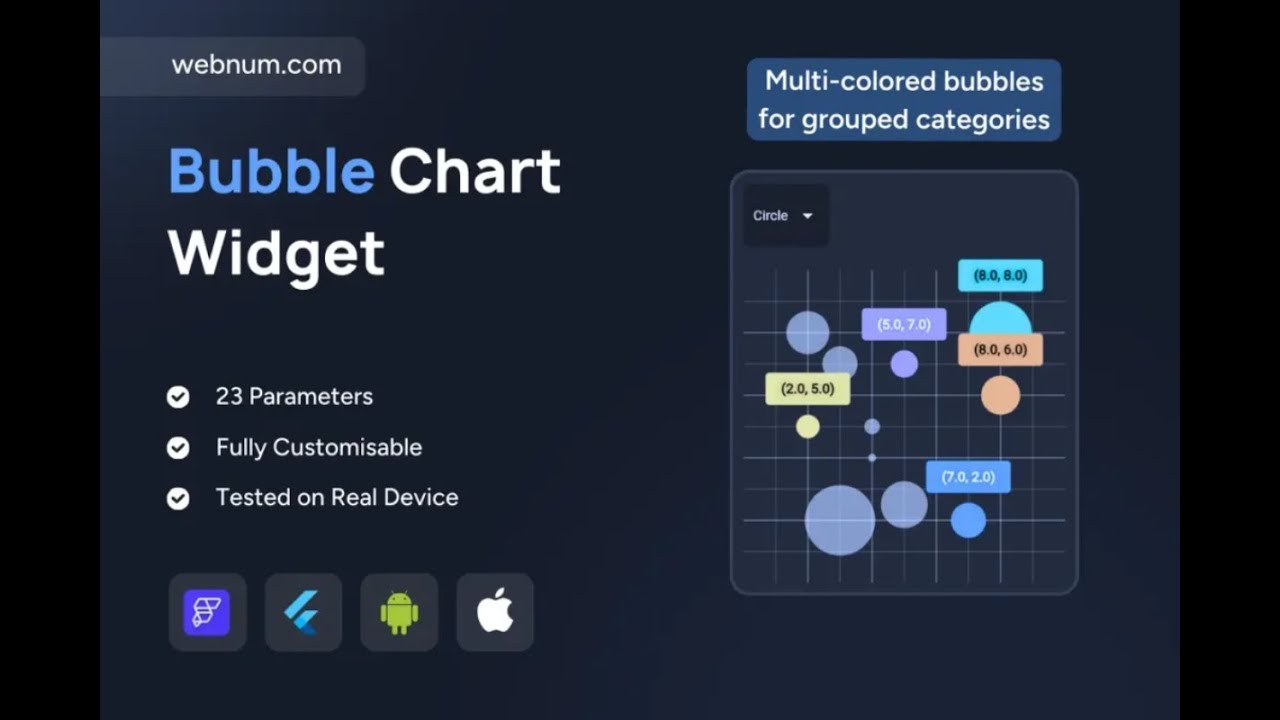 webnum.com

Bubble Chart Widget

23 Parameters

Fully Customisable

Tested on Real Device

Multi-colored bubbles for grouped categories

Circle

(8.0, 8.0)

(5.0, 7.0)

(8.0, 6.0)

(2.0, 5.0)

(7.0, 2.0)